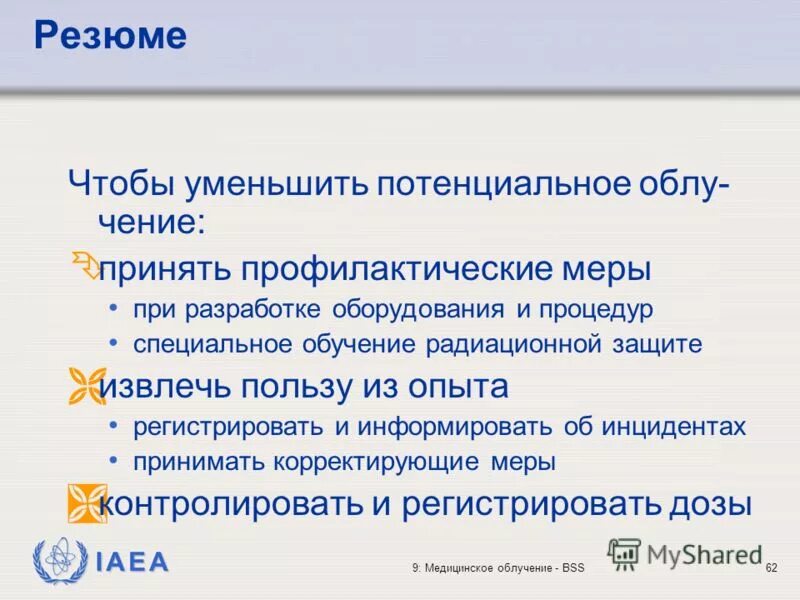 Резюме

Чтобы уменьшить потенциальное облучение:

принять профилактические меры

• при разработке оборудования и процедур
• специальное обучение радиационной защите

извлечь пользу из опыта

• регистрировать и информировать об инцидентах
• принимать корректирующие меры

контролировать и регистрировать дозы

IAEA

9: Медицинское облучение - BSS

MyShared

62